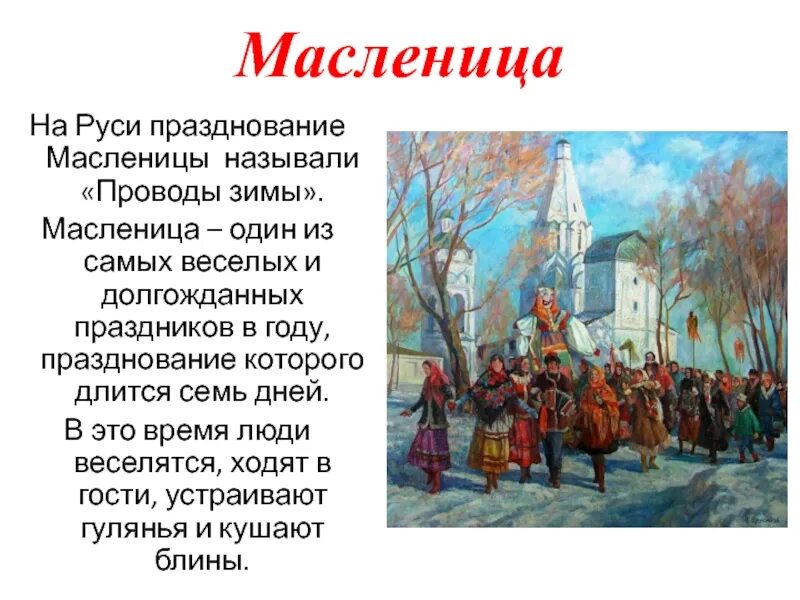 Масленица

На Руси празднование Масленицы называли «Проводы зимы».

Масленица – один из самых веселых и долгожданных праздников в году, празднование которого длится семь дней.

В это время люди веселятся, ходят в гости, устраивают гулянья и кушают блины.